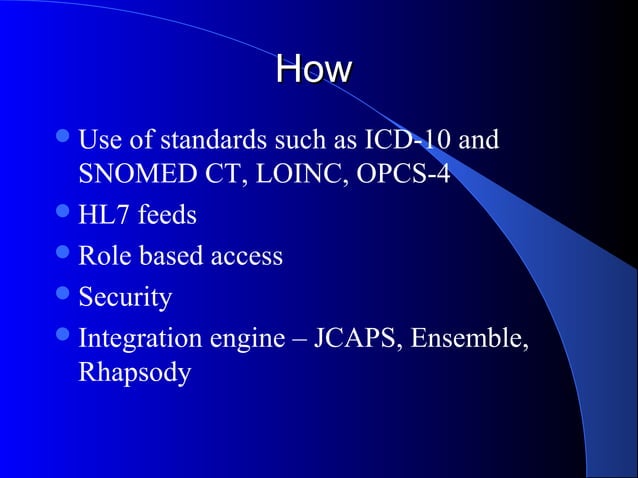 How

- Use of standards such as ICD-10 and SNOMED CT, LOINC, OPCS-4
- HL7 feeds
- Role based access
- Security
- Integration engine – JCAPS, Ensemble, Rhapsody